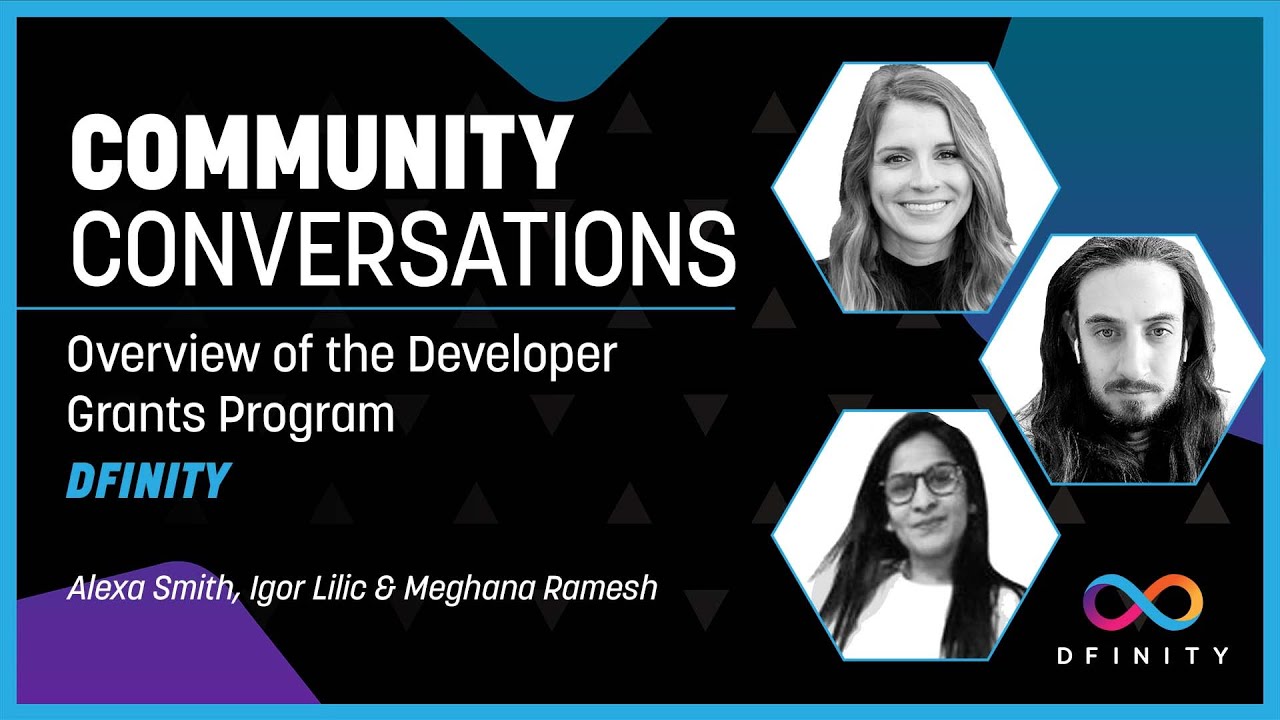 COMMUNITY CONVERSATIONS

Overview of the Developer Grants Program

DFINITY

Alexa Smith, Igor Lilic & Meghana Ramesh

DFINITY